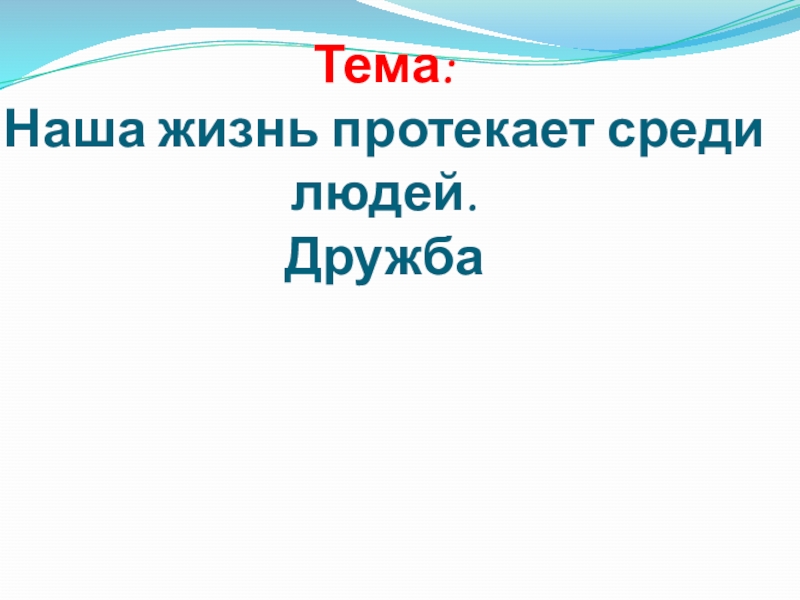 Тема:
Наша жизнь протекает среди людей.
Дружба